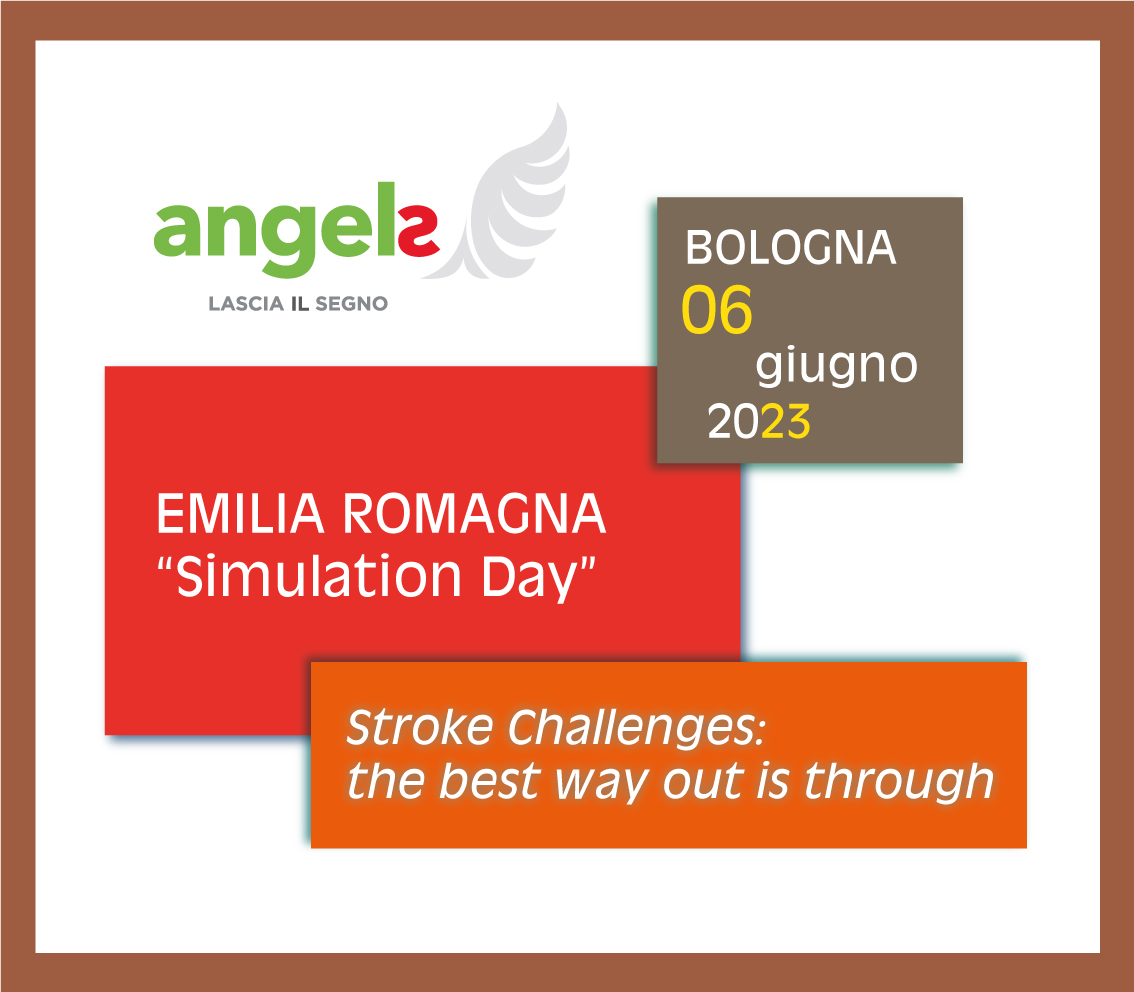 angels
LASCIA IL SEGNO

BOLOGNA
06
giugno
2023

EMILIA ROMAGNA
“Simulation Day”

Stroke Challenges:
the best way out is through